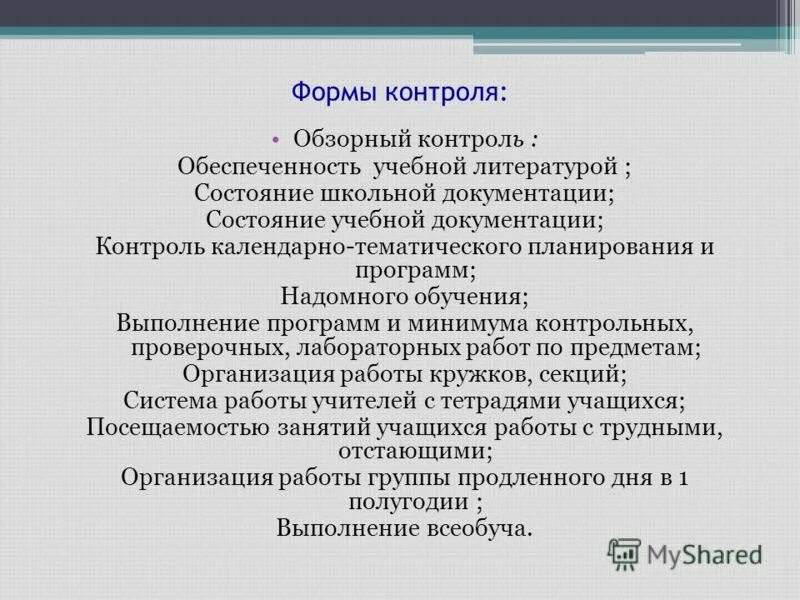 Формы контроля:

• Обзорный контроль :
Обеспеченность учебной литературой ;
Состояние школьной документации;
Состояние учебной документации;
Контроль календарно-тематического планирования и программ;
Надомного обучения;
Выполнение программ и минимума контрольных, проверочных, лабораторных работ по предметам;
Организация работы кружков, секций;
Система работы учителей с тетрадями учащихся;
Посещаемостью занятий учащихся работы с трудными, отстающими;
Организация работы группы продленного дня в 1 полугодии ;
Выполнение всеобуча.

MyShared